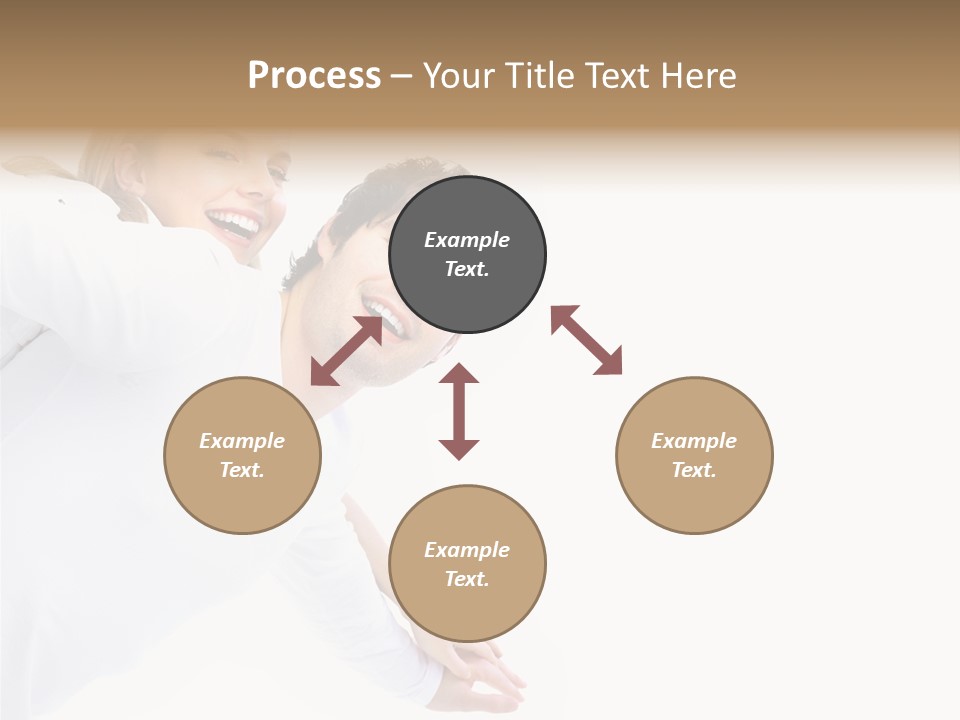 Process – Your Title Text Here

Example Text.

Example Text.

Example Text.

Example Text.